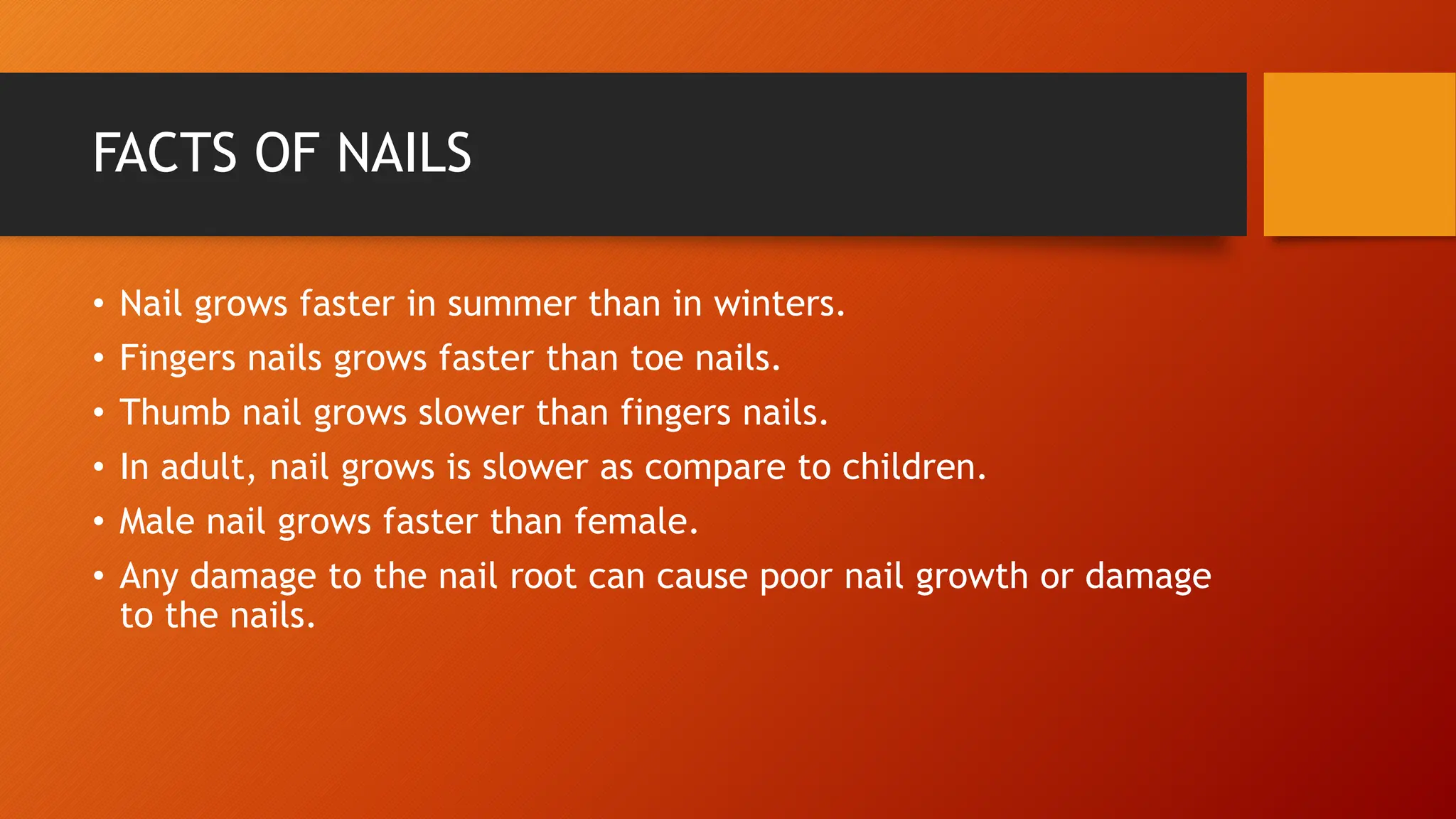 FACTS OF NAILS

• Nail grows faster in summer than in winters.
• Fingers nails grows faster than toe nails.
• Thumb nail grows slower than fingers nails.
• In adult, nail grows is slower as compare to children.
• Male nail grows faster than female.
• Any damage to the nail root can cause poor nail growth or damage to the nails.